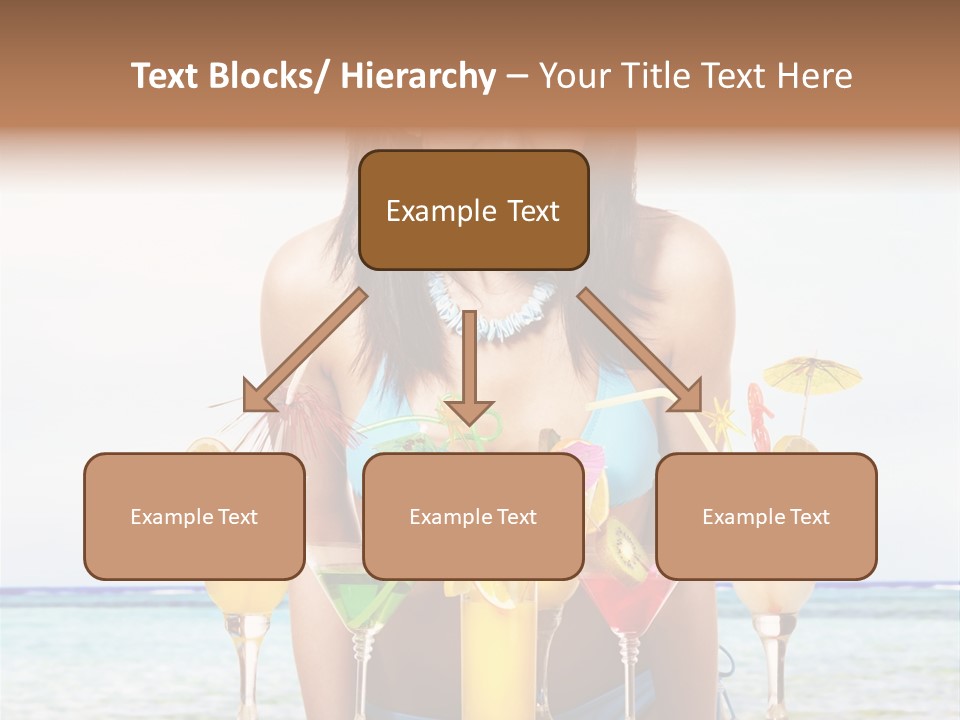 Text Blocks/ Hierarchy – Your Title Text Here

Example Text

Example Text

Example Text

Example Text